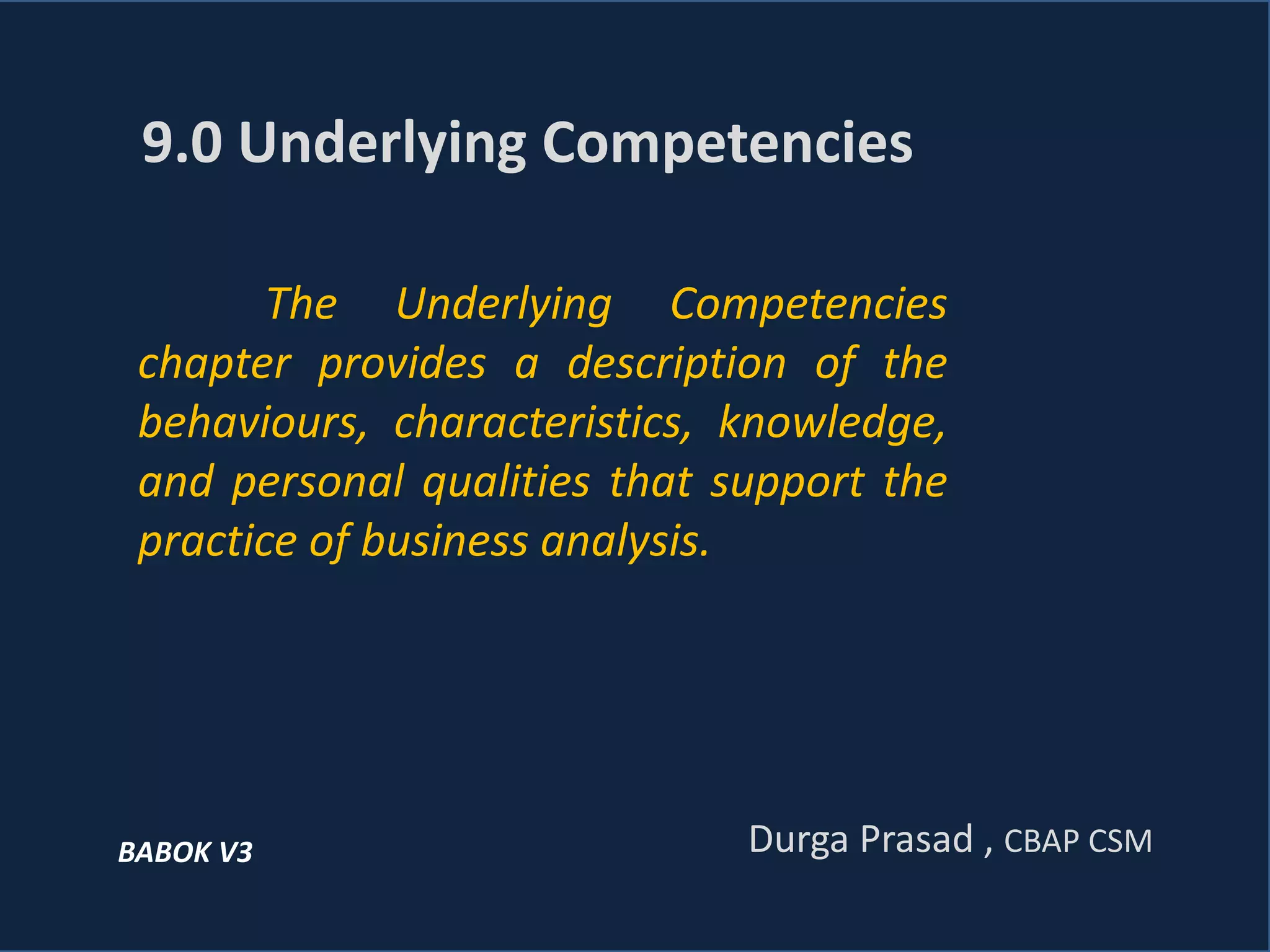 9.0 Underlying Competencies

The Underlying Competencies chapter provides a description of the behaviours, characteristics, knowledge, and personal qualities that support the practice of business analysis.

BABOK V3

Durga Prasad , CBAP CSM